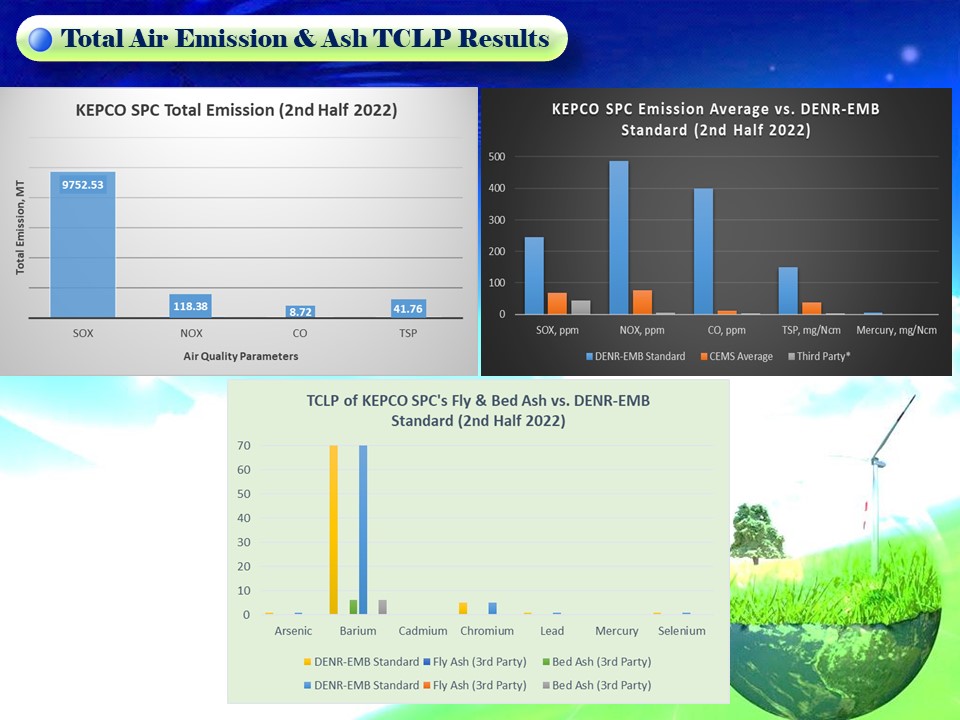 Total Air Emission & Ash TCLP Results

KEPCO SPC Total Emission (2nd Half 2022)

Total Emission, MT

9752.53
118.38
8.72
41.76

SOX NOX CO TSP

Air Quality Parameters

KEPCO SPC Emission Average vs. DENR-EMB Standard (2nd Half 2022)

500
400
300
200
100
0

SOX, ppm NOX, ppm CO, ppm TSP, mg/Ncm Mercury, mg/Ncm

DENR-EMB Standard CEMS Average Third Party*

TCLP of KEPCO SPC's Fly & Bed Ash vs. DENR-EMB Standard (2nd Half 2022)

70
60
50
40
30
20
10
0

Arsenic Barium Cadmium Chromium Lead Mercury Selenium

DENR-EMB Standard Fly Ash (3rd Party) Bed Ash (3rd Party)
DENR-EMB Standard Fly Ash (3rd Party) Bed Ash (3rd Party)